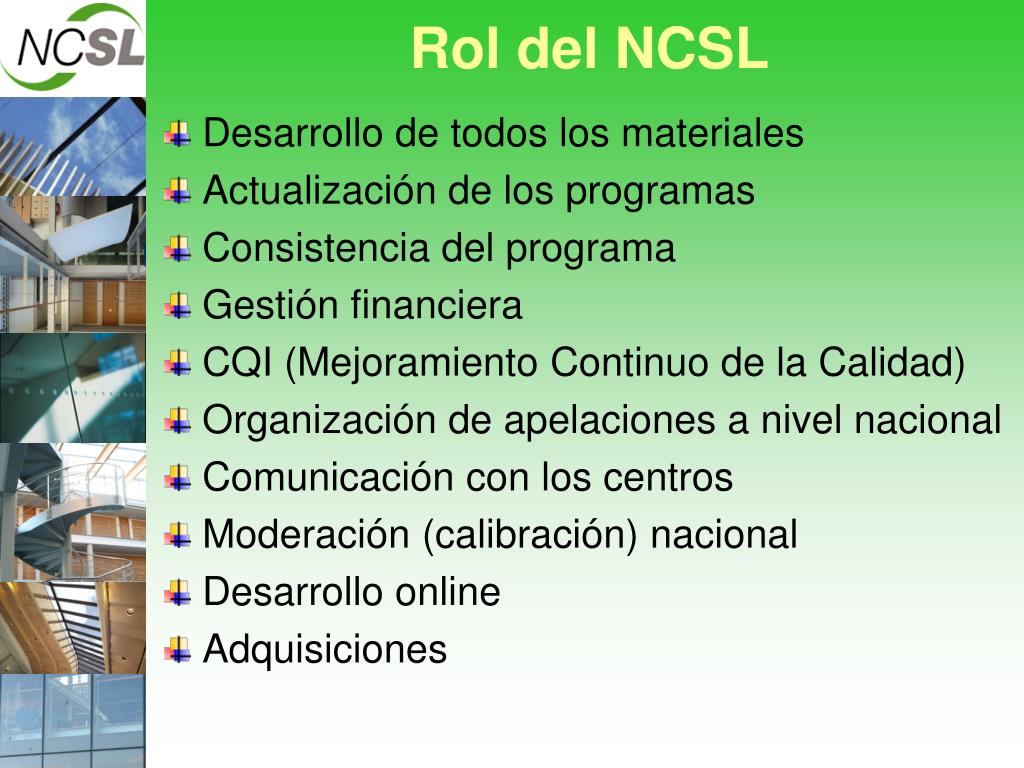 NCSL

Rol del NCSL

Desarrollo de todos los materiales
Actualización de los programas
Consistencia del programa
Gestión financiera
CQI (Mejoramiento Continuo de la Calidad)
Organización de apelaciones a nivel nacional
Comunicación con los centros
Moderación (calibración) nacional
Desarrollo online
Adquisiciones